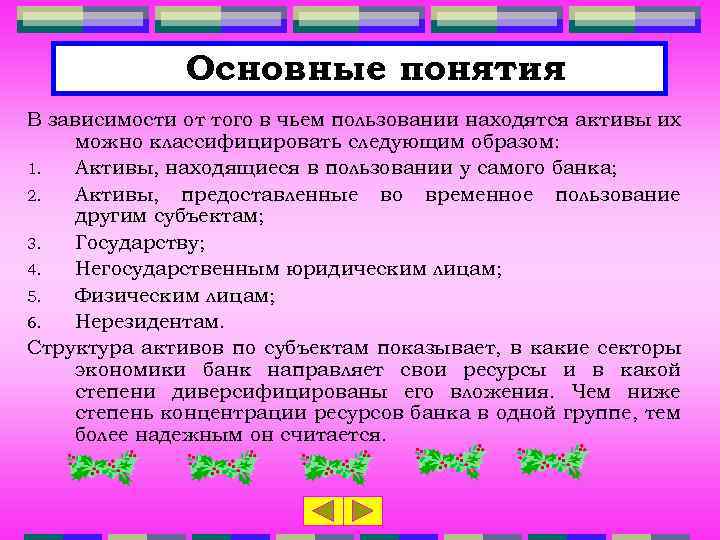 Основные понятия

В зависимости от того в чьем пользовании находятся активы их можно классифицировать следующим образом:

1. Активы, находящиеся в пользовании у самого банка;
2. Активы, предоставленные во временное пользование другим субъектам;
3. Государству;
4. Негосударственным юридическим лицам;
5. Физическим лицам;
6. Нерезидентам.

Структура активов по субъектам показывает, в какие секторы экономики банк направляет свои ресурсы и в какой степени диверсифицированы его вложения. Чем ниже степень концентрации ресурсов банка в одной группе, тем более надежным он считается.